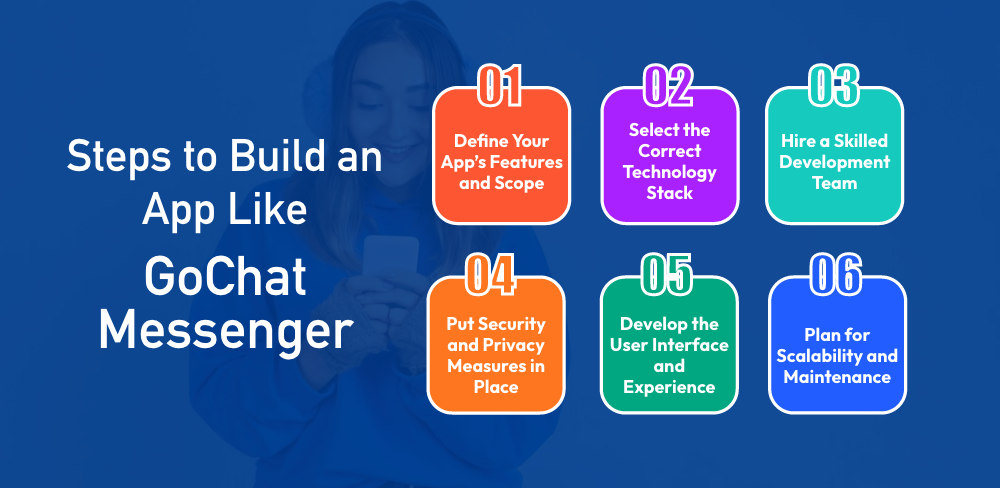 Steps to Build an App Like GoChat Messenger

01
Define Your App's Features and Scope

02
Select the Correct Technology Stack

03
Hire a Skilled Development Team

04
Put Security and Privacy Measures in Place

05
Develop the User Interface and Experience

06
Plan for Scalability and Maintenance